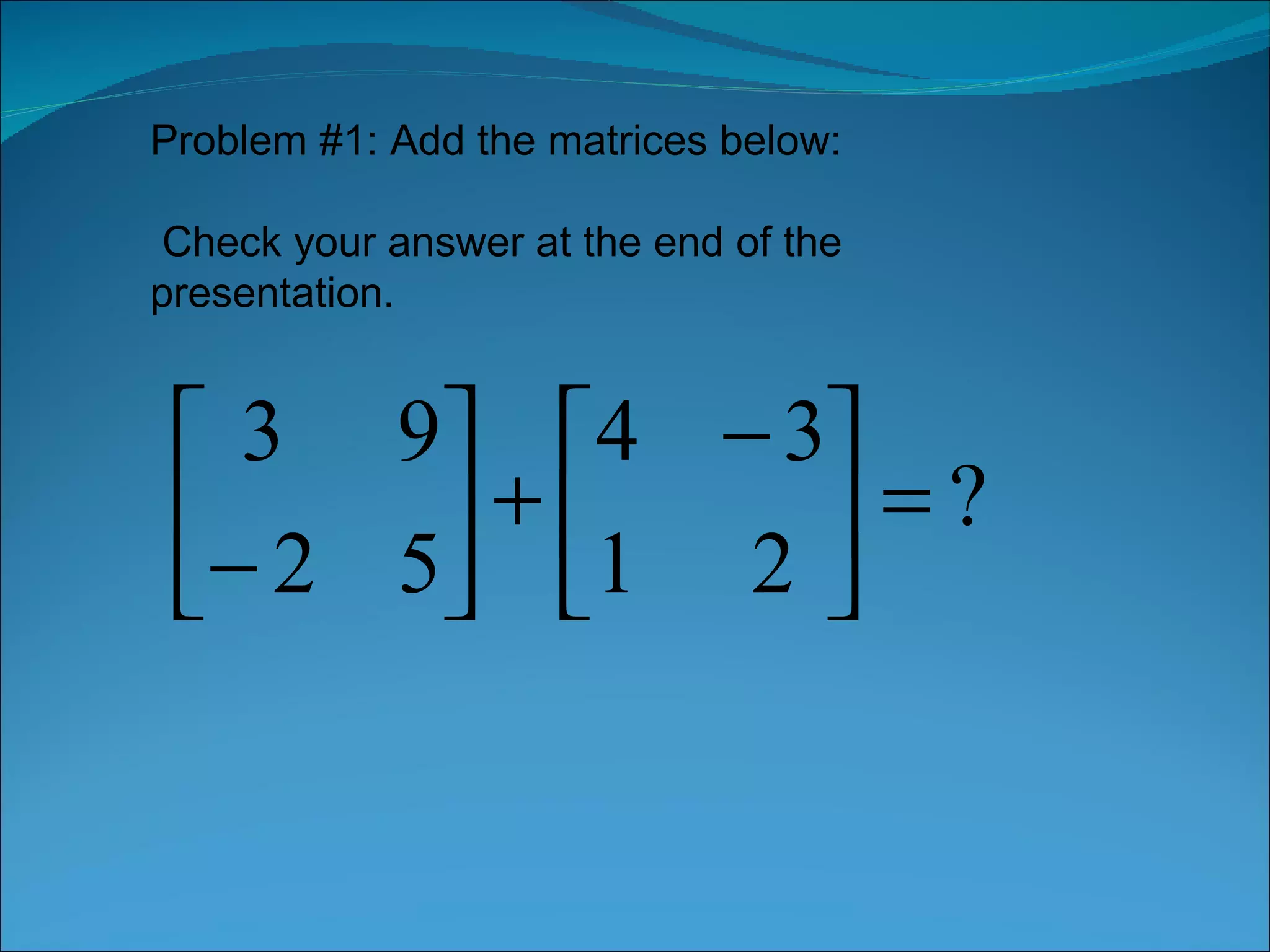 Problem #1: Add the matrices below:

Check your answer at the end of the presentation.

$\begin{bmatrix} 3 & 9 \\ -2 & 5 \end{bmatrix} + \begin{bmatrix} 4 & -3 \\ 1 & 2 \end{bmatrix} = ?$